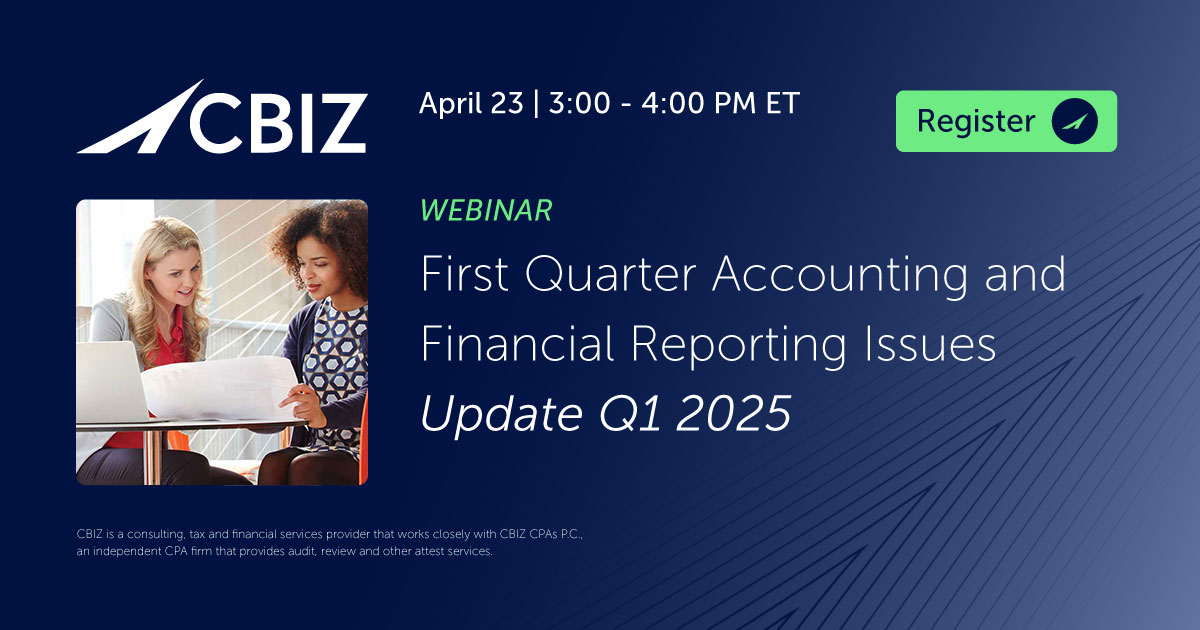 CBIZ

April 23 | 3:00 - 4:00 PM ET

Register

WEBINAR

First Quarter Accounting and Financial Reporting Issues

Update Q1 2025

CBIZ is a consulting, tax and financial services provider that works closely with CBIZ CPAs P.C., an independent CPA firm that provides audit, review and other attest services.